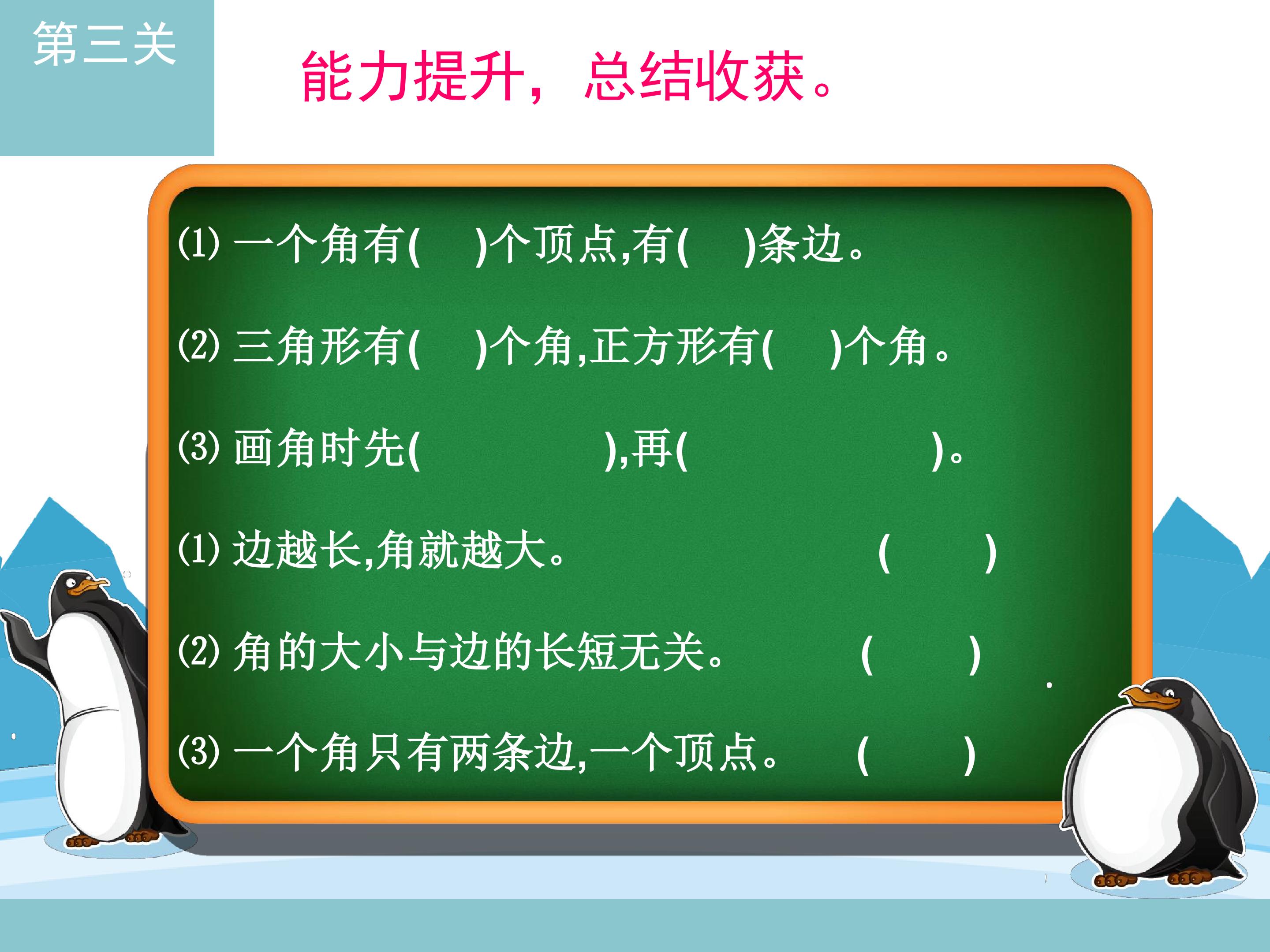 第三关

能力提升，总结收获。

(1) 一个角有(　　)个顶点,有(　　)条边。

(2) 三角形有(　　)个角,正方形有(　　)个角。

(3) 画角时先(　　　　　　),再(　　　　　　)。

(1) 边越长,角就越大。　　　　(　　)

(2) 角的大小与边的长短无关。　　(　　)

(3) 一个角只有两条边,一个顶点。　(　　)